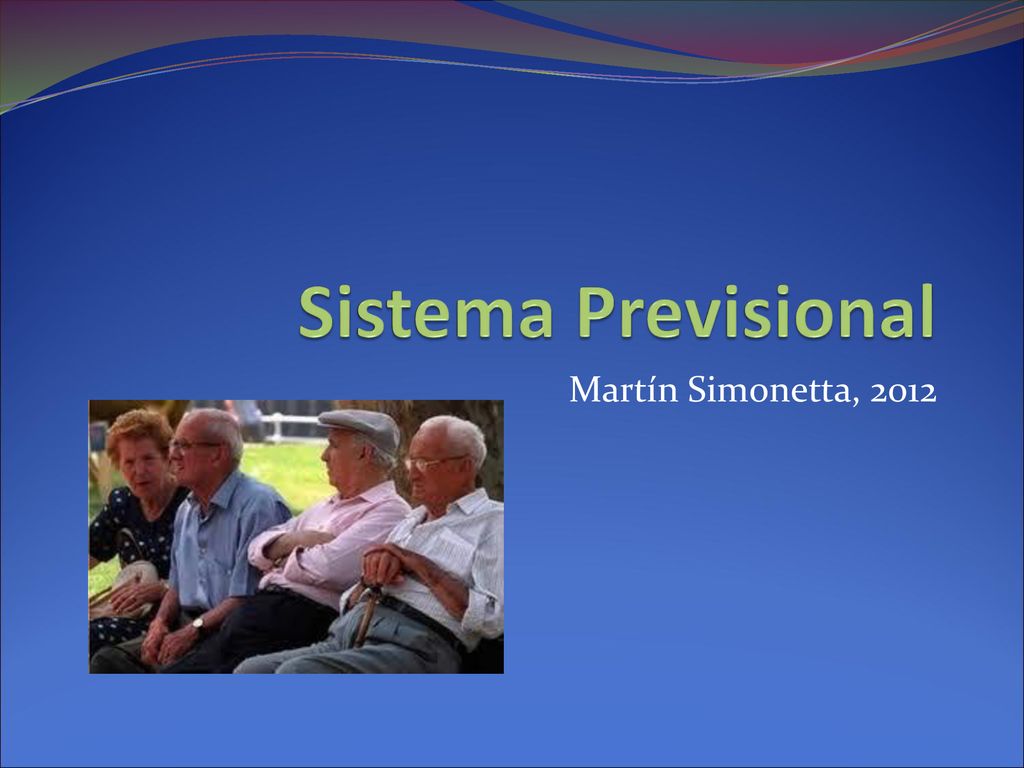 Sistema Previsional

Martín Simonetta, 2012